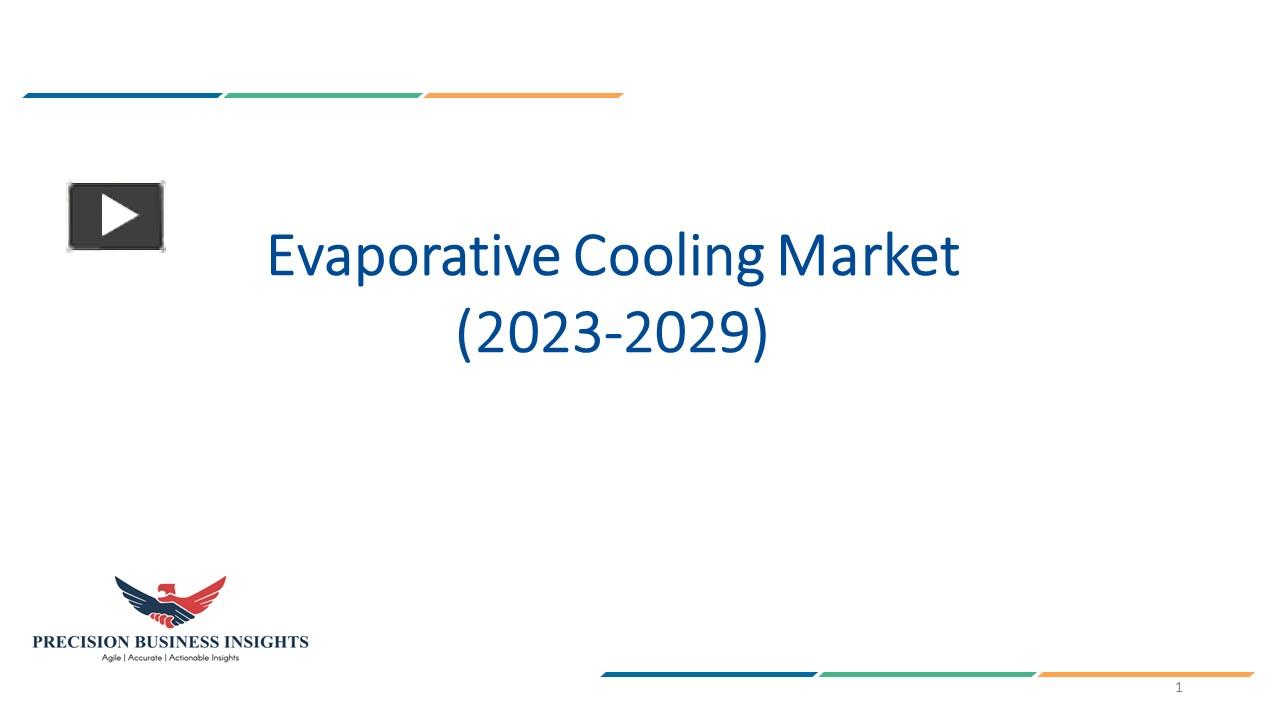 Evaporative Cooling Market
(2023-2029)

PRECISION BUSINESS INSIGHTS
Agile | Accurate | Actionable Insights

1